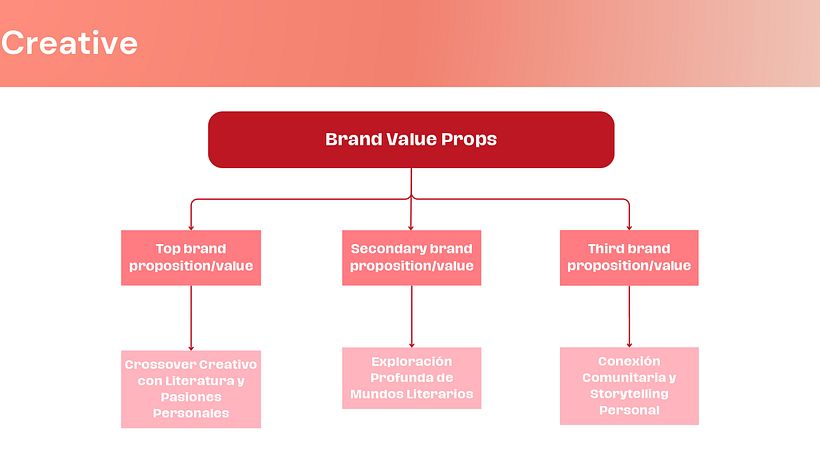 Creative

Brand Value Props

Top brand proposition/value

Secondary brand proposition/value

Third brand proposition/value

Crossover Creativo con Literatura y Pasiones Personales

Exploración Profunda de Mundos Literarios

Conexión Comunitaria y Storytelling Personal